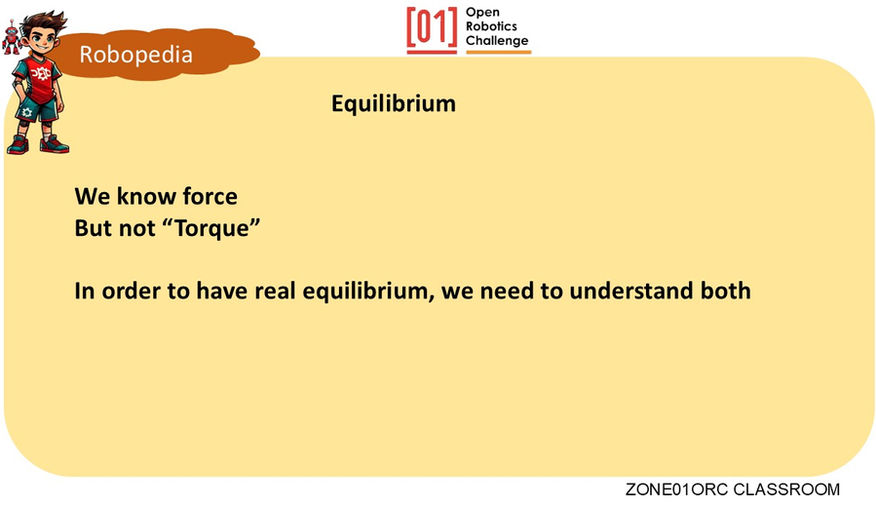 Robopedia

[01] Open Robotics Challenge

Equilibrium

We know force
But not “Torque”

In order to have real equilibrium, we need to understand both

ZONE01ORC CLASSROOM